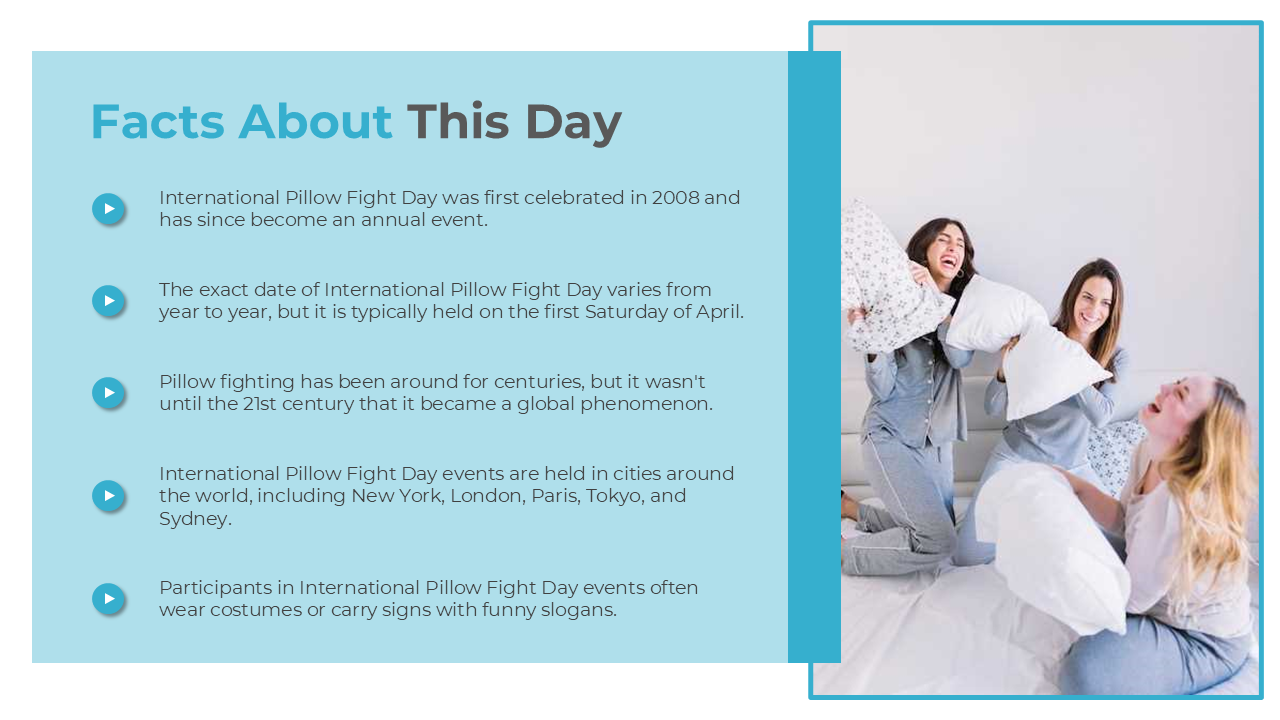 Facts About This Day

International Pillow Fight Day was first celebrated in 2008 and has since become an annual event.

The exact date of International Pillow Fight Day varies from year to year, but it is typically held on the first Saturday of April.

Pillow fighting has been around for centuries, but it wasn't until the 21st century that it became a global phenomenon.

International Pillow Fight Day events are held in cities around the world, including New York, London, Paris, Tokyo, and Sydney.

Participants in International Pillow Fight Day events often wear costumes or carry signs with funny slogans.